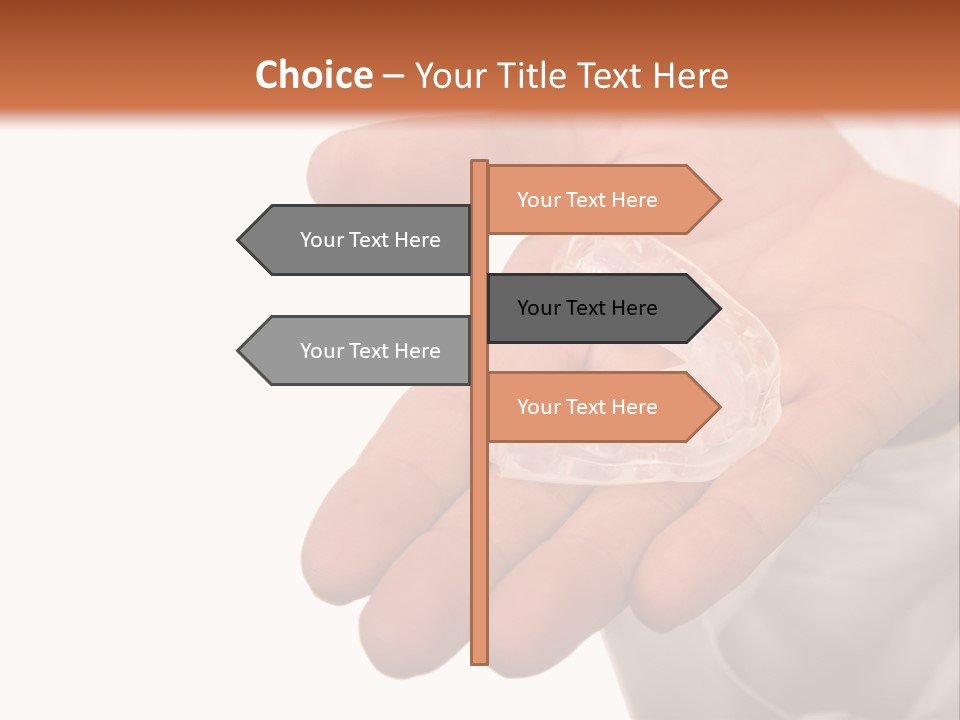 Choice – Your Title Text Here

Your Text Here

Your Text Here

Your Text Here

Your Text Here

Your Text Here